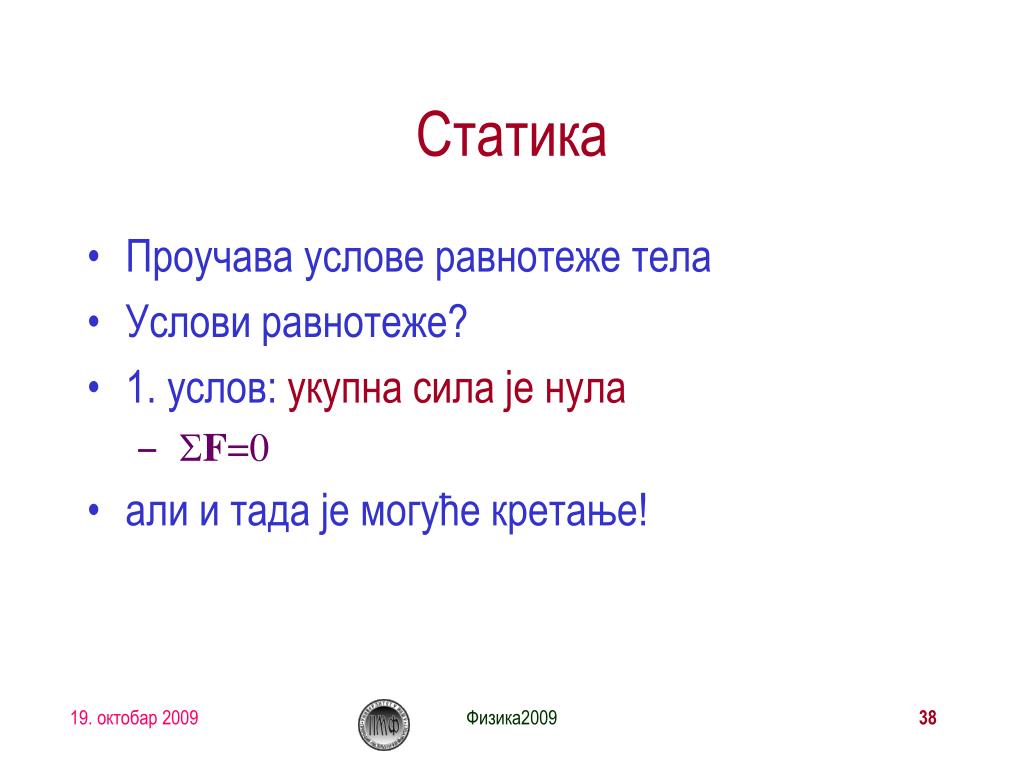 Статика

• Проучава услове равнотеже тела
• Услови равнотеже?
• 1. услов: укупна сила је нула
– $\Sigma\mathbf{F}=0$
• али и тада је могуће кретање!

19. октобар 2009

Физика2009

38